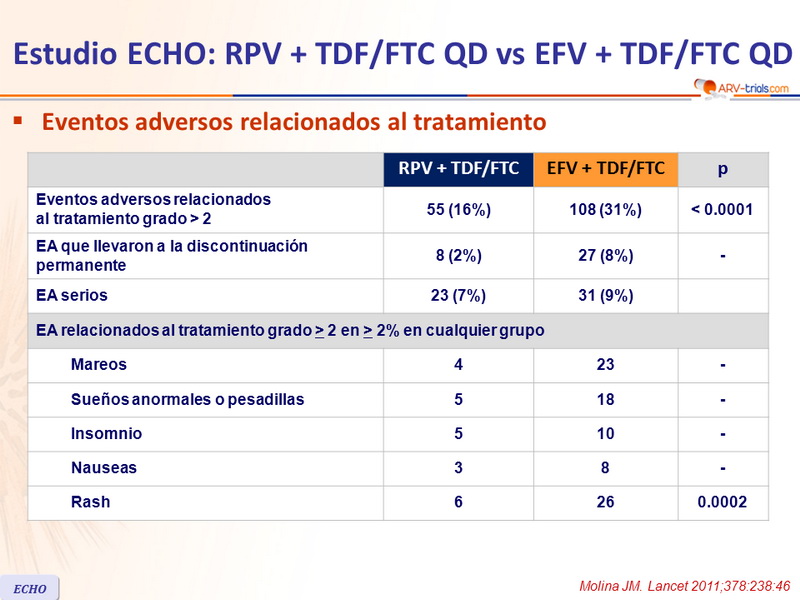 Estudio ECHO: RPV + TDF/FTC QD vs EFV + TDF/FTC QD

ARV-trials.com

▪ Eventos adversos relacionados al tratamiento

| | RPV + TDF/FTC | EFV + TDF/FTC | p |
|---|---|---|---|
| Eventos adversos relacionados al tratamiento grado > 2 | 55 (16%) | 108 (31%) | < 0.0001 |
| EA que llevaron a la discontinuación permanente | 8 (2%) | 27 (8%) | - |
| EA serios | 23 (7%) | 31 (9%) | |
| EA relacionados al tratamiento grado $\geq$ 2 en $\geq$ 2% en cualquier grupo | | | |
| Mareos | 4 | 23 | - |
| Sueños anormales o pesadillas | 5 | 18 | - |
| Insomnio | 5 | 10 | - |
| Nauseas | 3 | 8 | - |
| Rash | 6 | 26 | 0.0002 |

ECHO

Molina JM. Lancet 2011;378:238:46